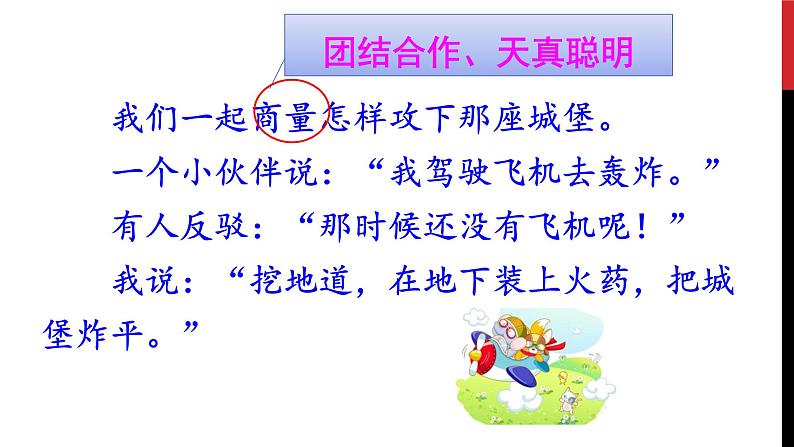 团结合作、天真聪明

我们一起商量怎样攻下那座城堡。

一个小伙伴说：“我驾驶飞机去轰炸。”

有人反驳：“那时候还没有飞机呢！”

我说：“挖地道，在地下装上火药，把城堡炸平。”